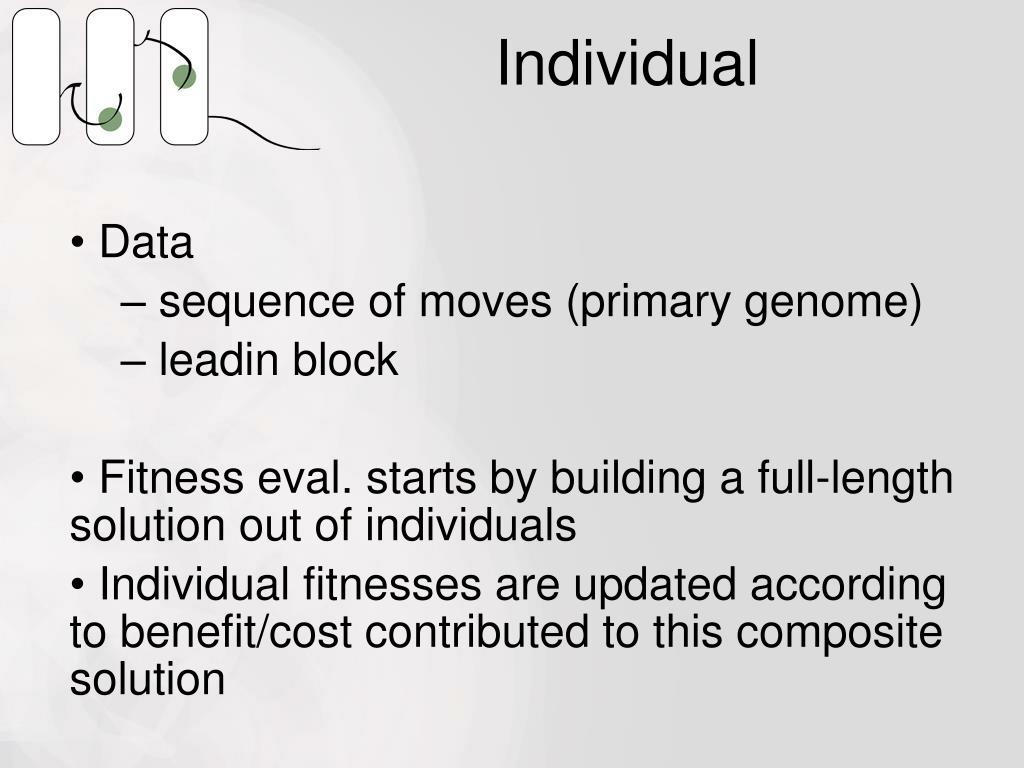 Individual

• Data
– sequence of moves (primary genome)
– leadin block

• Fitness eval. starts by building a full-length solution out of individuals

• Individual fitnesses are updated according to benefit/cost contributed to this composite solution